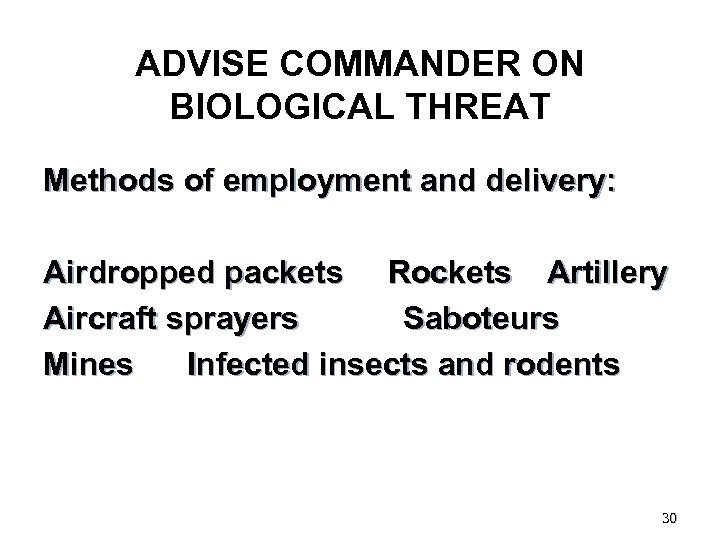 ADVISE COMMANDER ON BIOLOGICAL THREAT

Methods of employment and delivery:

Airdropped packets Rockets Artillery
Aircraft sprayers Saboteurs
Mines Infected insects and rodents

30